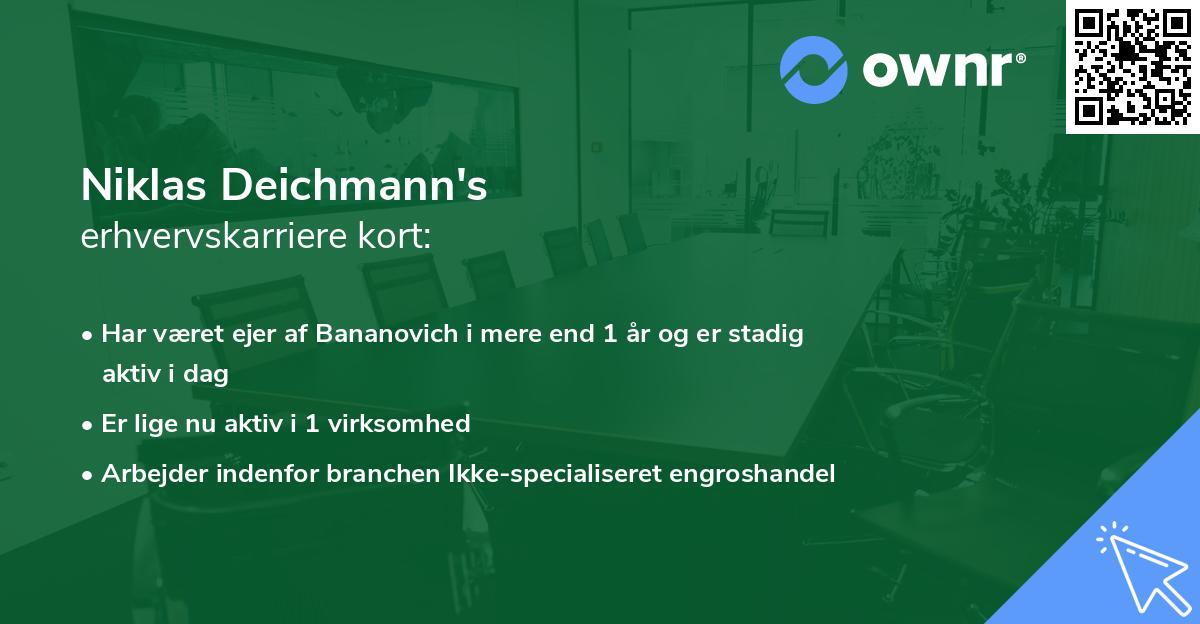 ownr®

Niklas Deichmann's
erhvervskarriere kort:

• Har været ejer af Bananovich i mere end 1 år og er stadig aktiv i dag

• Er lige nu aktiv i 1 virksomhed

• Arbejder indenfor branchen Ikke-specialiseret engroshandel